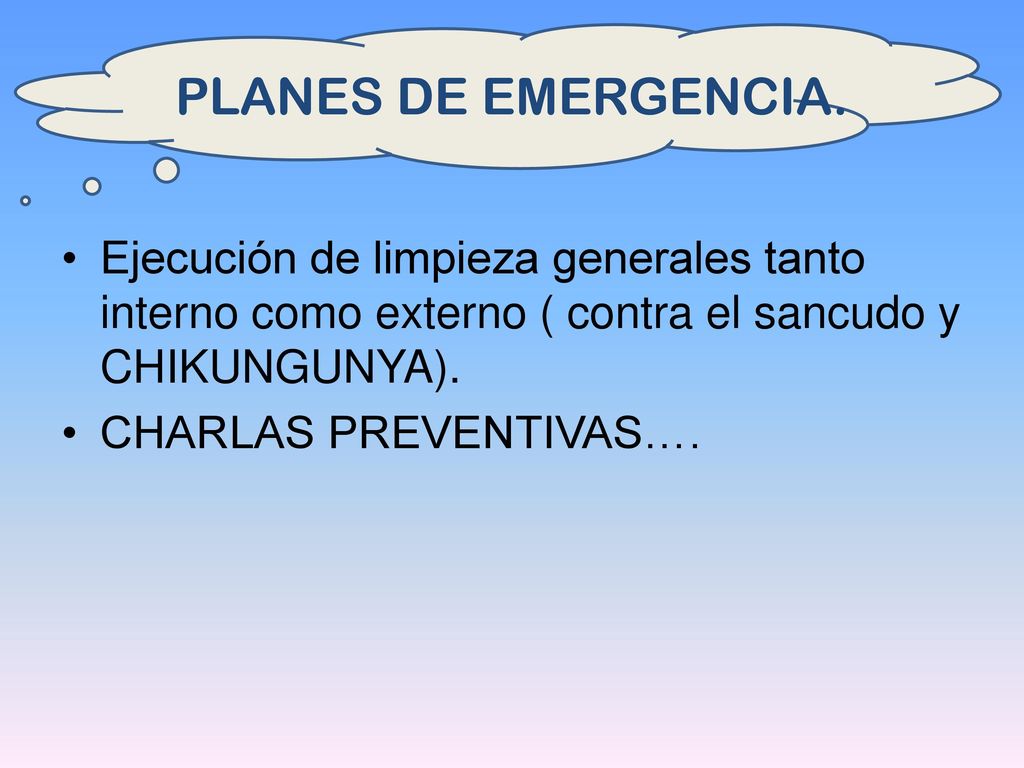 PLANES DE EMERGENCIA.

• Ejecución de limpieza generales tanto interno como externo ( contra el sancudo y CHIKUNGUNYA).
• CHARLAS PREVENTIVAS….